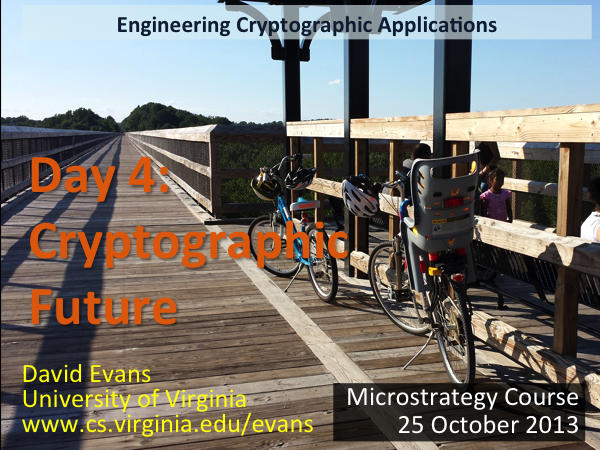 Engineering Cryptographic Applications

Day 4: Cryptographic Future

David Evans
University of Virginia
www.cs.virginia.edu/evans

Microstrategy Course
25 October 2013